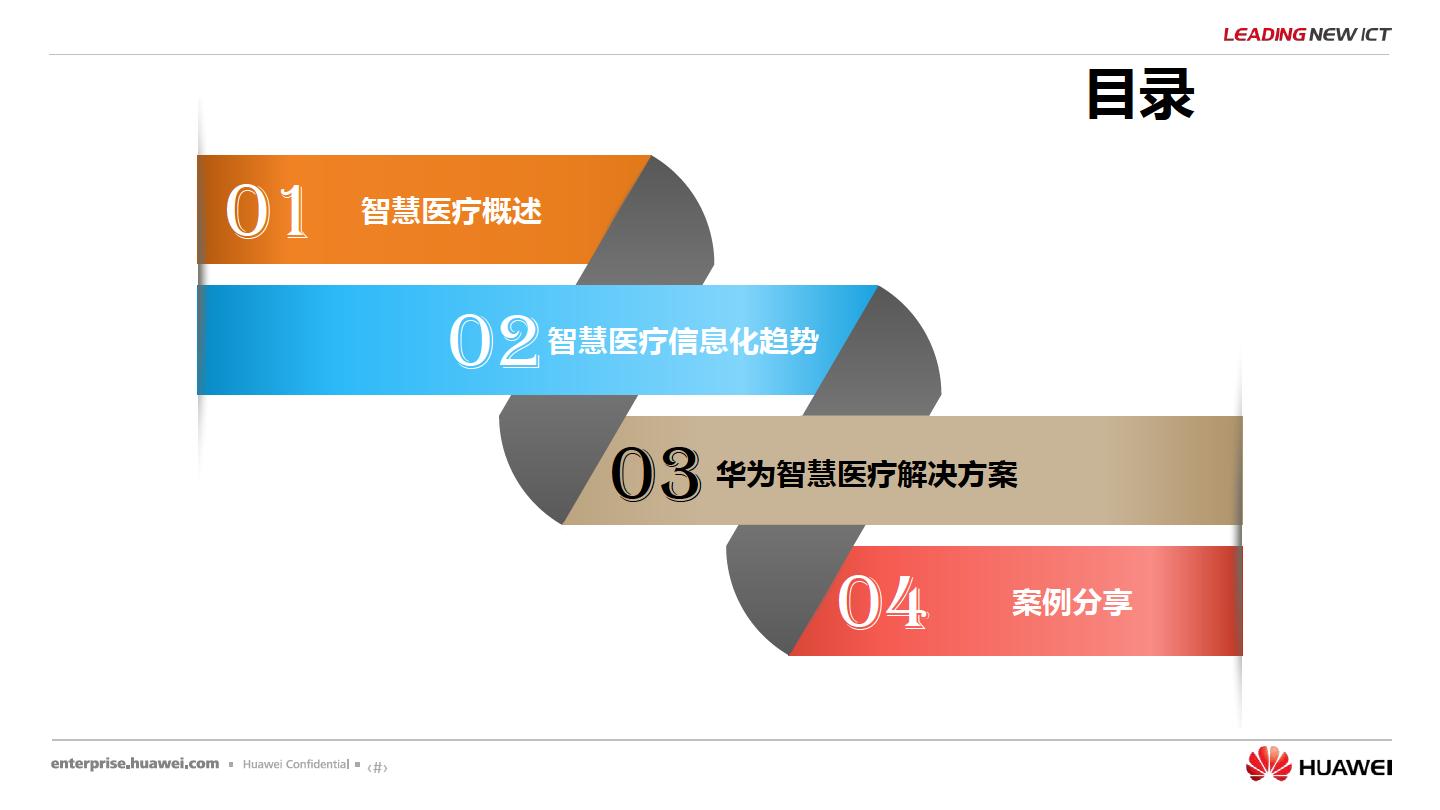 LEADING NEW ICT

目录

01 智慧医疗概述

02 智慧医疗信息化趋势

03 华为智慧医疗解决方案

04 案例分享

enterprise.huawei.com ▪ Huawei Confidential ▪ ‹#›

HUAWEI